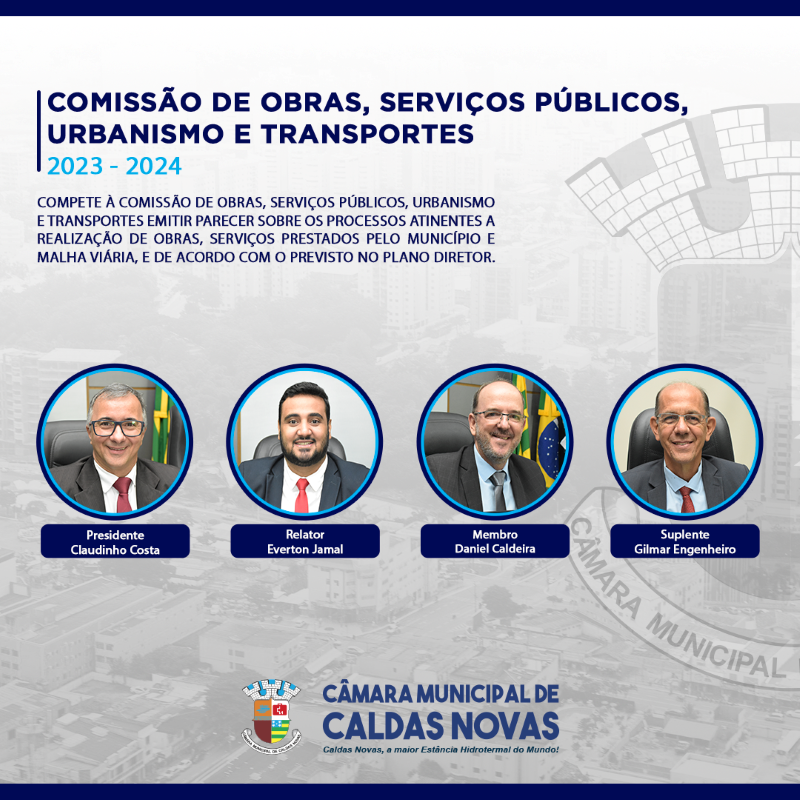 COMISSÃO DE OBRAS, SERVIÇOS PÚBLICOS, URBANISMO E TRANSPORTES
2023 - 2024

COMPETE À COMISSÃO DE OBRAS, SERVIÇOS PÚBLICOS, URBANISMO E TRANSPORTES EMITIR PARECER SOBRE OS PROCESSOS ATINENTES A REALIZAÇÃO DE OBRAS, SERVIÇOS PRESTADOS PELO MUNICÍPIO E MALHA VIÁRIA, E DE ACORDO COM O PREVISTO NO PLANO DIRETOR.

Presidente
Claudinho Costa

Relator
Everton Jamal

Membro
Daniel Caldeira

Suplente
Gilmar Engenheiro

CÂMARA MUNICIPAL

CÂMARA MUNICIPAL DE CALDAS NOVAS
Caldas Novas, a maior Estância Hidrotermal do Mundo!